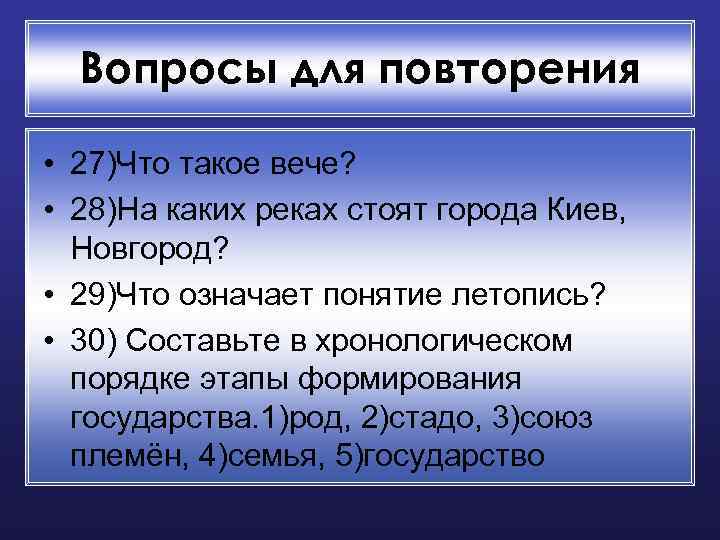 Вопросы для повторения

• 27)Что такое вече?
• 28)На каких реках стоят города Киев, Новгород?
• 29)Что означает понятие летопись?
• 30) Составьте в хронологическом порядке этапы формирования государства.1)род, 2)стадо, 3)союз племён, 4)семья, 5)государство